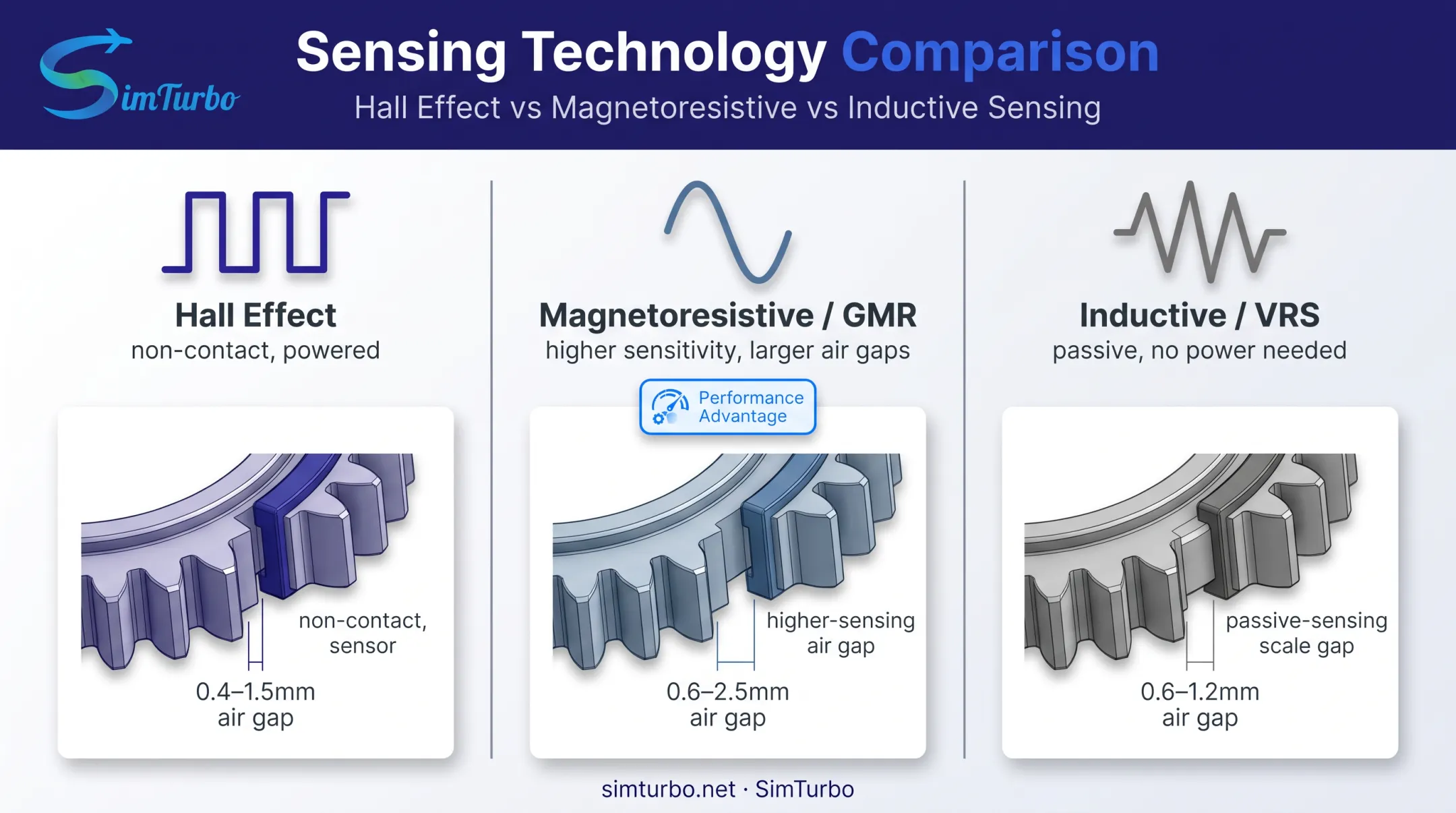 SimTurbo

Sensing Technology Comparison

Hall Effect vs Magnetoresistive vs Inductive Sensing

Hall Effect
non-contact, powered

non-contact, sensor

0.4–1.5mm air gap

Magnetoresistive / GMR
higher sensitivity, larger air gaps

Performance Advantage

higher-sensing air gap

0.6–2.5mm air gap

Inductive / VRS
passive, no power needed

passive-sensing scale gap

0.6–1.2mm air gap

simturbo.net · SimTurbo